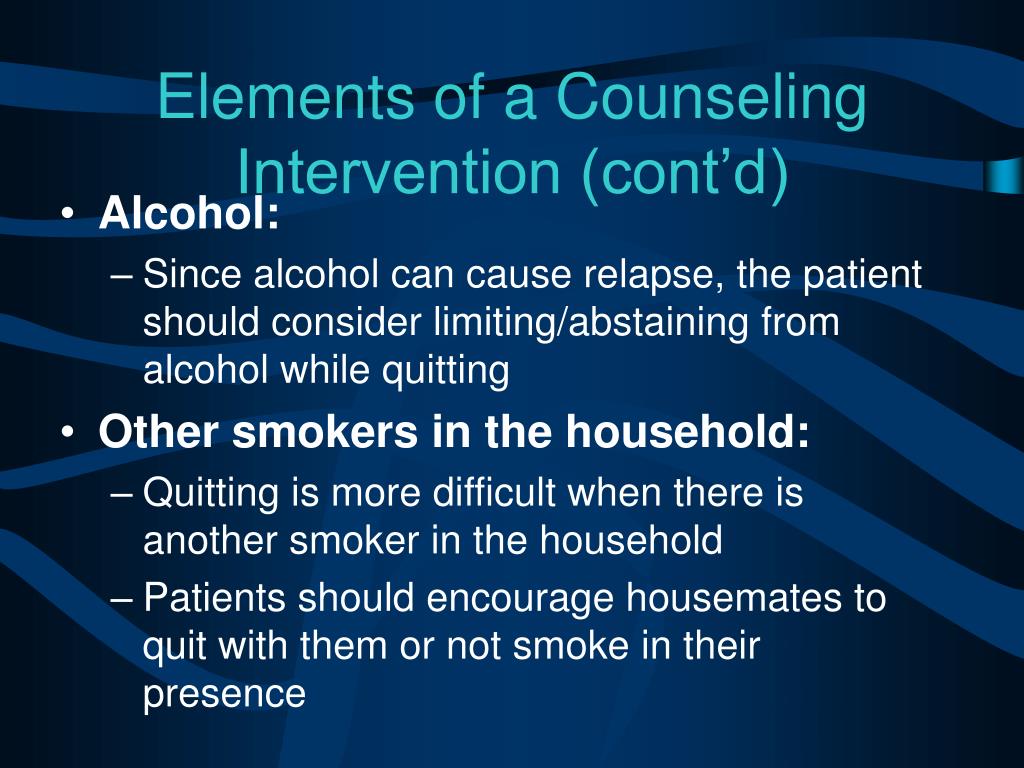 Elements of a Counseling Intervention (cont’d)

• Alcohol:
– Since alcohol can cause relapse, the patient should consider limiting/abstaining from alcohol while quitting

• Other smokers in the household:
– Quitting is more difficult when there is another smoker in the household
– Patients should encourage housemates to quit with them or not smoke in their presence